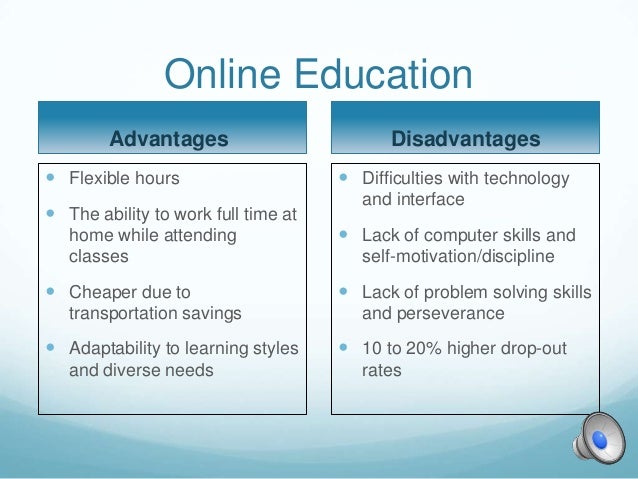 Online Education

Advantages

- Flexible hours
- The ability to work full time at home while attending classes
- Cheaper due to transportation savings
- Adaptability to learning styles and diverse needs

Disadvantages

- Difficulties with technology and interface
- Lack of computer skills and self-motivation/discipline
- Lack of problem solving skills and perseverance
- 10 to 20% higher drop-out rates